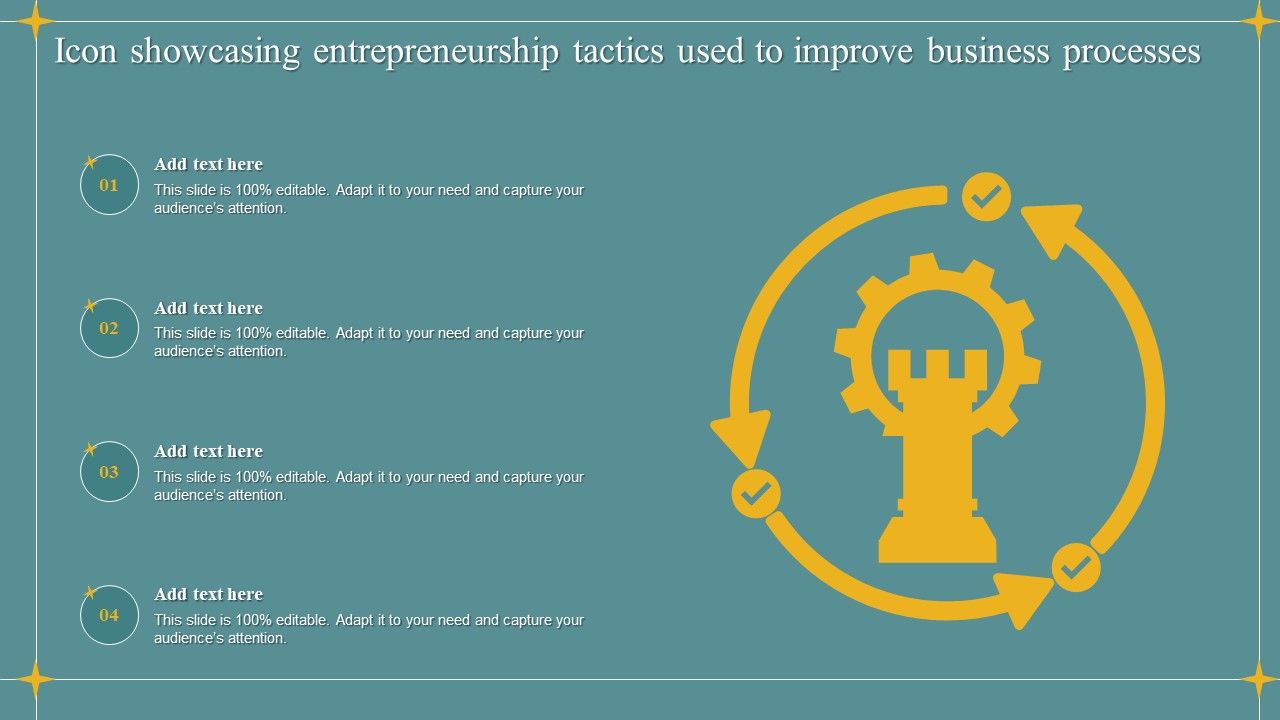 Icon showcasing entrepreneurship tactics used to improve business processes

01
Add text here
This slide is 100% editable. Adapt it to your need and capture your audience's attention.

02
Add text here
This slide is 100% editable. Adapt it to your need and capture your audience's attention.

03
Add text here
This slide is 100% editable. Adapt it to your need and capture your audience's attention.

04
Add text here
This slide is 100% editable. Adapt it to your need and capture your audience's attention.